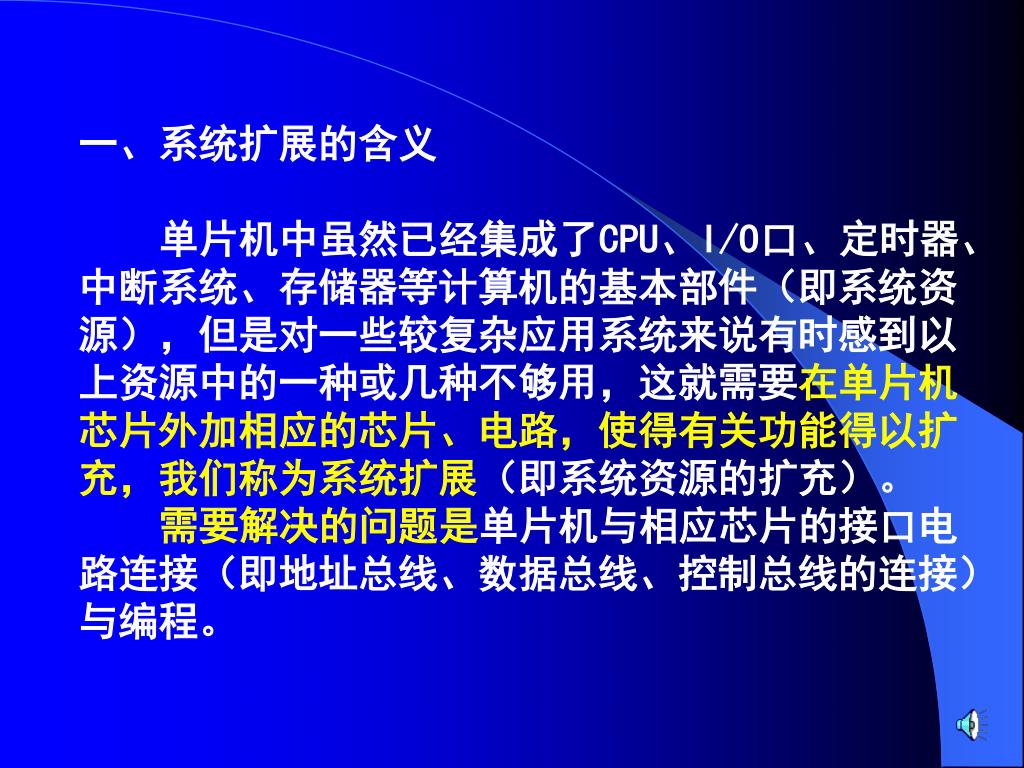 一、系统扩展的含义

单片机中虽然已经集成了CPU、I/O口、定时器、中断系统、存储器等计算机的基本部件（即系统资源），但是对一些较复杂应用系统来说有时感到以上资源中的一种或几种不够用，这就需要在单片机芯片外加相应的芯片、电路，使得有关功能得以扩充，我们称为系统扩展（即系统资源的扩充）。

需要解决的问题是单片机与相应芯片的接口电路连接（即地址总线、数据总线、控制总线的连接）与编程。